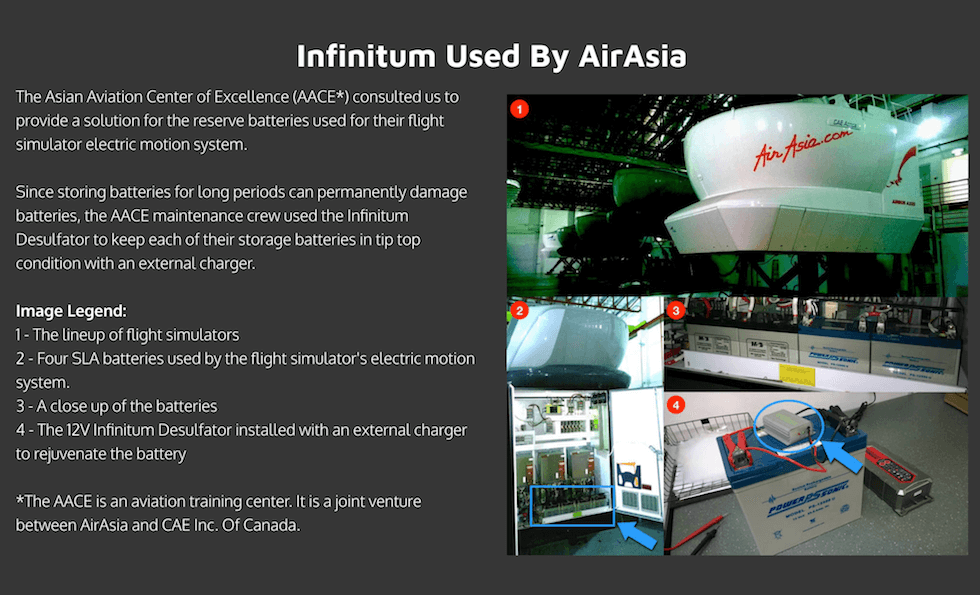 Infinitum Used By AirAsia

The Asian Aviation Center of Excellence (AACE*) consulted us to provide a solution for the reserve batteries used for their flight simulator electric motion system.

Since storing batteries for long periods can permanently damage batteries, the AACE maintenance crew used the Infinitum Desulfator to keep each of their storage batteries in tip top condition with an external charger.

Image Legend:
1 - The lineup of flight simulators
2 - Four SLA batteries used by the flight simulator's electric motion system.
3 - A close up of the batteries
4 - The 12V Infinitum Desulfator installed with an external charger to rejuvenate the battery

*The AACE is an aviation training center. It is a joint venture between AirAsia and CAE Inc. Of Canada.

1

AirAsia.com

2

3

4

POWER SONIC